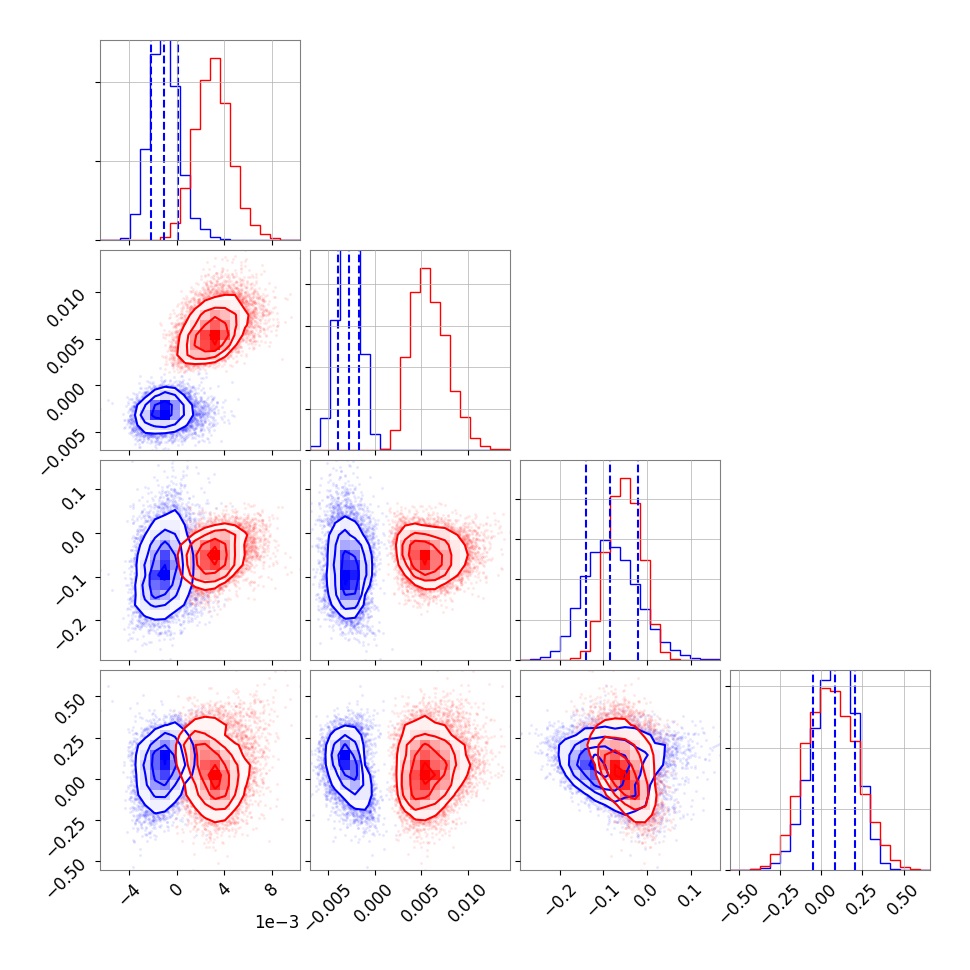 0.010
0.005
0.000
−0.005

0.1
0.0
−0.1
−0.2

0.50
0.25
0.00
−0.25
−0.50

−4
0
4
8
1e−3

−0.005
0.000
0.005
0.010

−0.2
−0.1
0.0
0.1

−0.50
−0.25
0.00
0.25
0.50